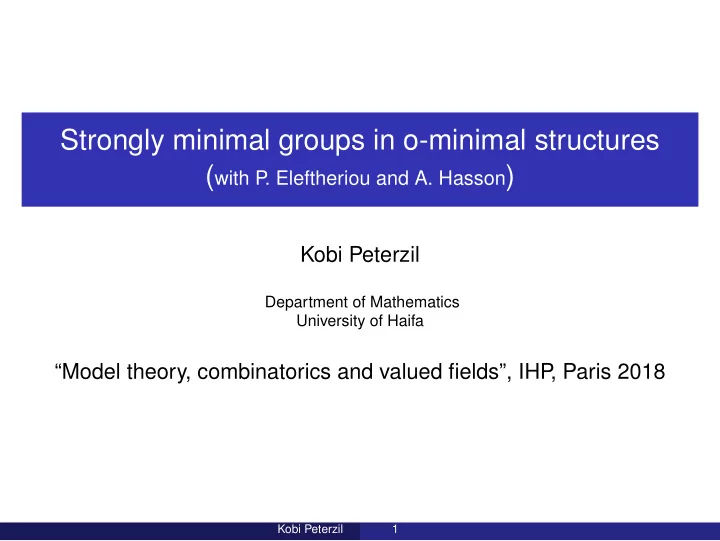 Strongly minimal groups in o-minimal structures
(with P. Eleftheriou and A. Hasson)

Kobi Peterzil

Department of Mathematics
University of Haifa

“Model theory, combinatorics and valued fields”, IHP, Paris 2018

Kobi Peterzil 1